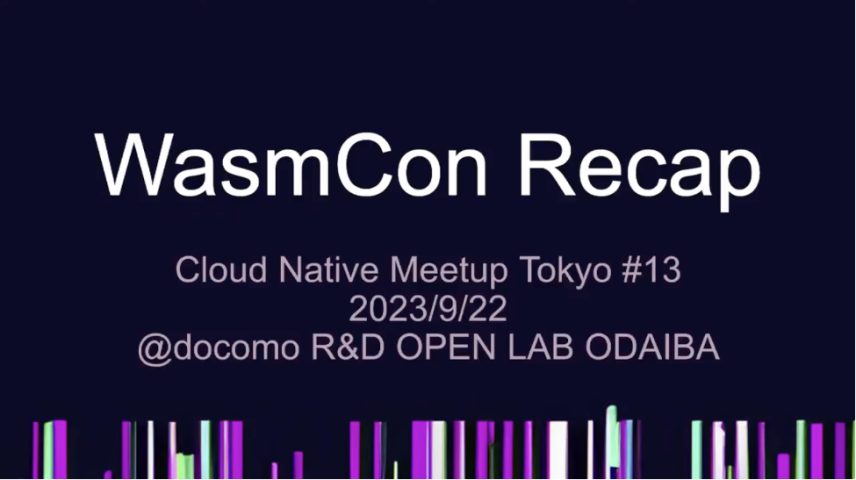 WasmCon Recap

Cloud Native Meetup Tokyo #13
2023/9/22
@docomo R&D OPEN LAB ODAIBA